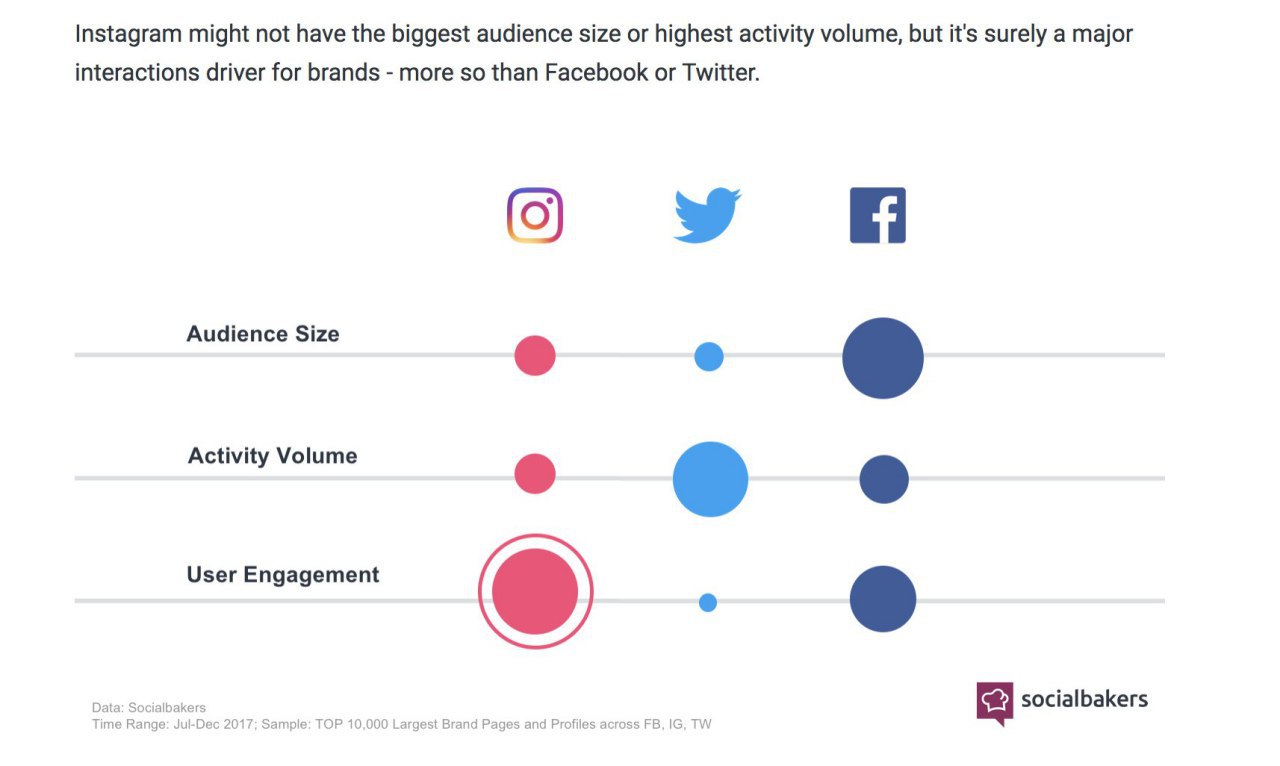 Instagram might not have the biggest audience size or highest activity volume, but it's surely a major interactions driver for brands - more so than Facebook or Twitter.

Audience Size

Activity Volume

User Engagement

Data: Socialbakers
Time Range: Jul-Dec 2017; Sample: TOP 10,000 Largest Brand Pages and Profiles across FB, IG, TW

socialbakers